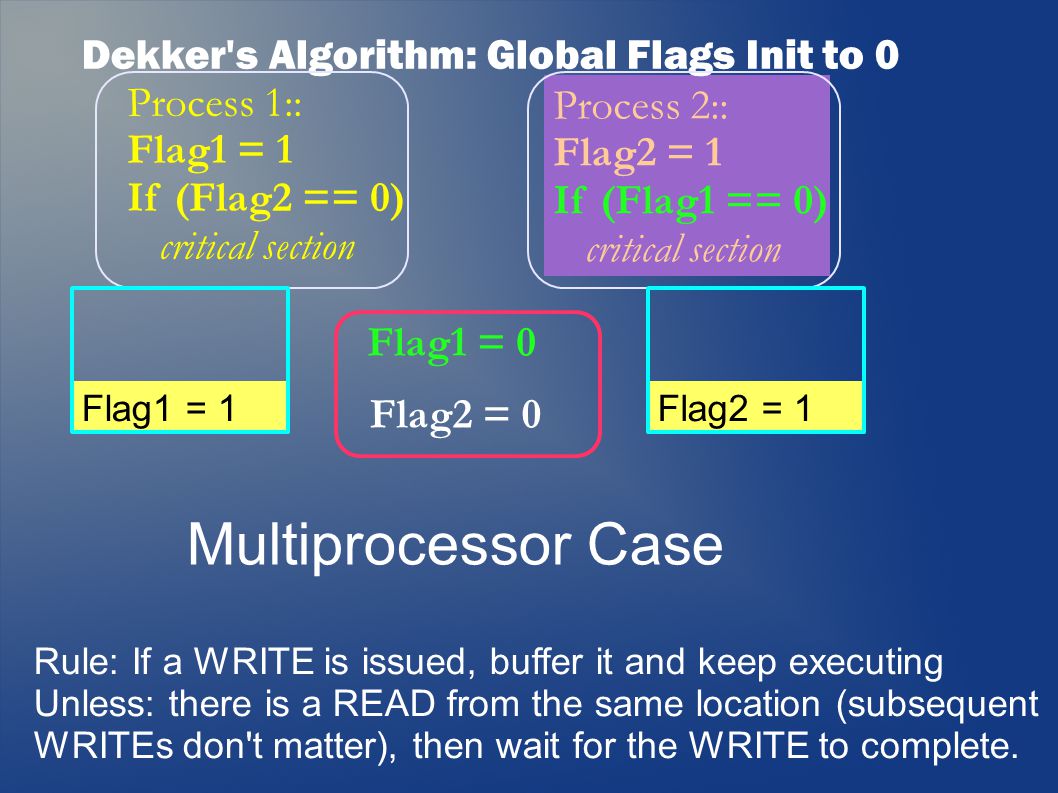 Dekker's Algorithm: Global Flags Init to 0

Process 1::
Flag1 = 1
If (Flag2 == 0)
critical section

Process 2::
Flag2 = 1
If (Flag1 == 0)
critical section

Flag1 = 1

Flag1 = 0
Flag2 = 0

Flag2 = 1

Multiprocessor Case

Rule: If a WRITE is issued, buffer it and keep executing Unless: there is a READ from the same location (subsequent WRITEs don't matter), then wait for the WRITE to complete.